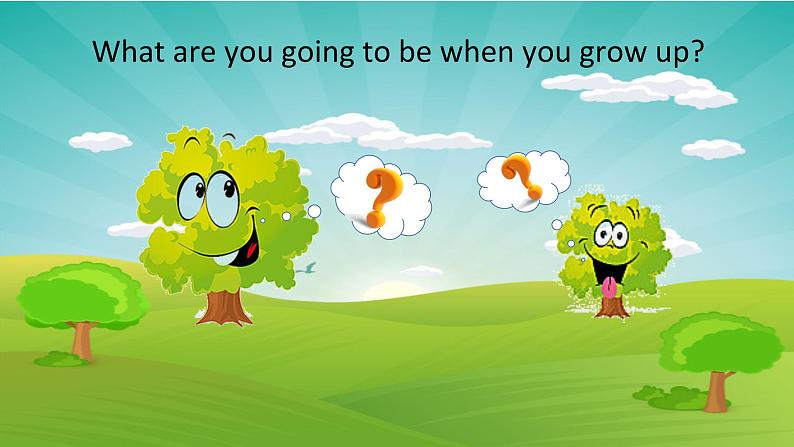 What are you going to be when you grow up?

?

?